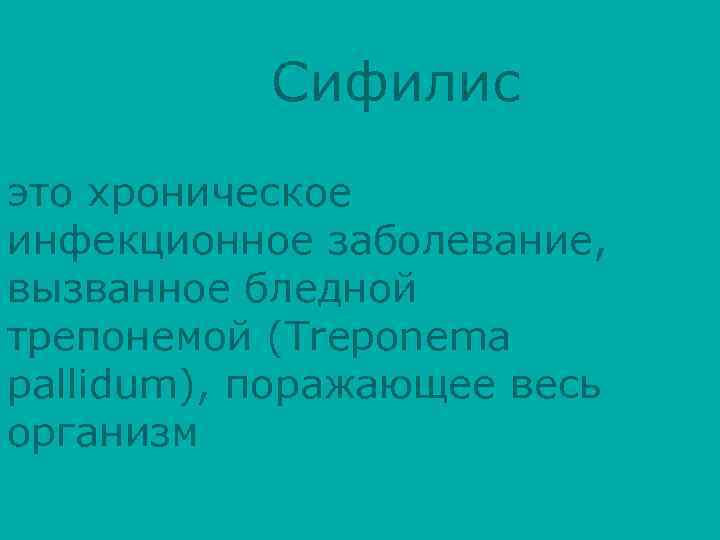 Сифилис

это хроническое инфекционное заболевание, вызванное бледной трепонемой (Treponema pallidum), поражающее весь организм